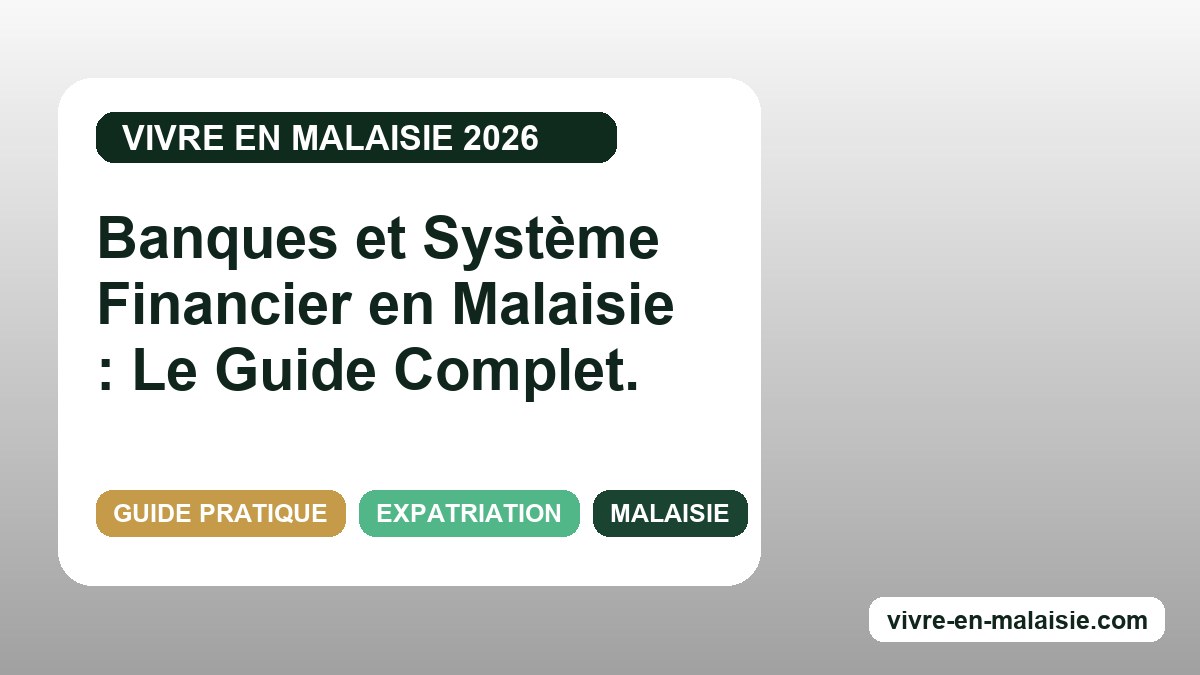 VIVRE EN MALAISIE 2026

Banques et Système Financier en Malaisie : Le Guide Complet.

GUIDE PRATIQUE

EXPATRIATION

MALAISIE

vivre-en-malaisie.com